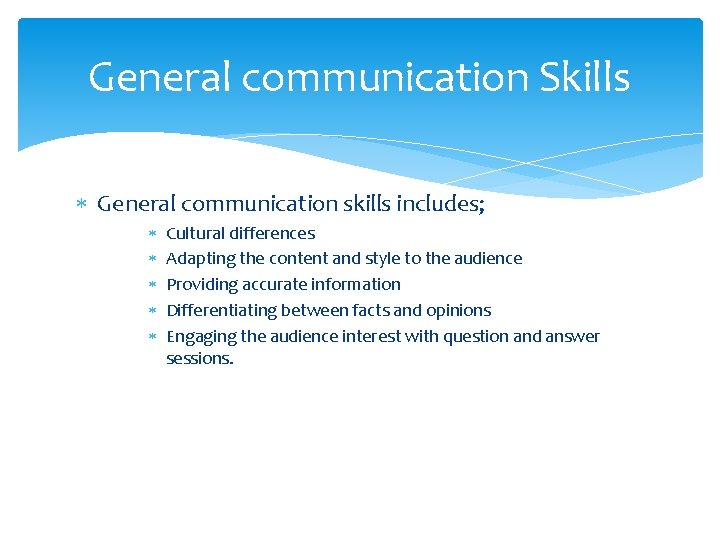 General communication Skills

∗ General communication skills includes;

∗ Cultural differences
∗ Adapting the content and style to the audience
∗ Providing accurate information
∗ Differentiating between facts and opinions
∗ Engaging the audience interest with question and answer sessions.